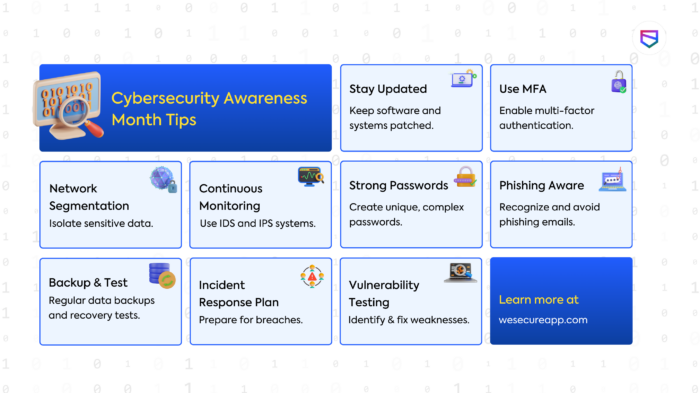 Cybersecurity Awareness Month Tips

Stay Updated
Keep software and systems patched.

Use MFA
Enable multi-factor authentication.

Network Segmentation
Isolate sensitive data.

Continuous Monitoring
Use IDS and IPS systems.

Strong Passwords
Create unique, complex passwords.

Phishing Aware
Recognize and avoid phishing emails.

Backup & Test
Regular data backups and recovery tests.

Incident Response Plan
Prepare for breaches.

Vulnerability Testing
Identify & fix weaknesses.

Learn more at
wesecureapp.com